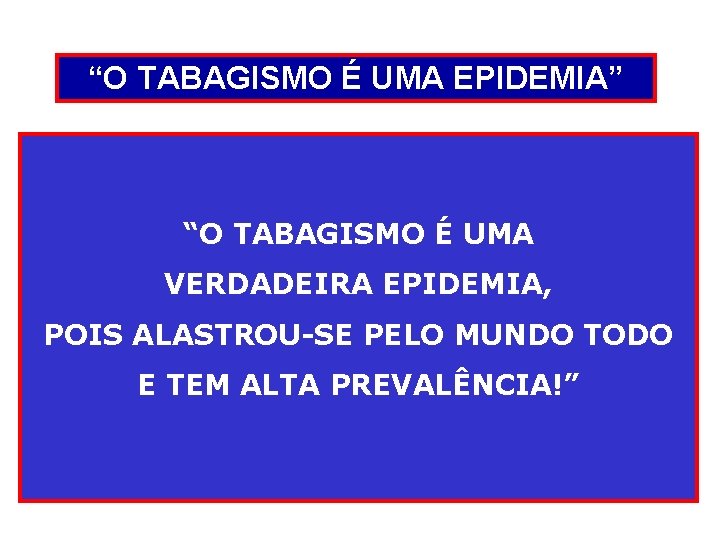 “O TABAGISMO É UMA EPIDEMIA”

“O TABAGISMO É UMA VERDADEIRA EPIDEMIA, POIS ALASTROU-SE PELO MUNDO TODO E TEM ALTA PREVALÊNCIA!”